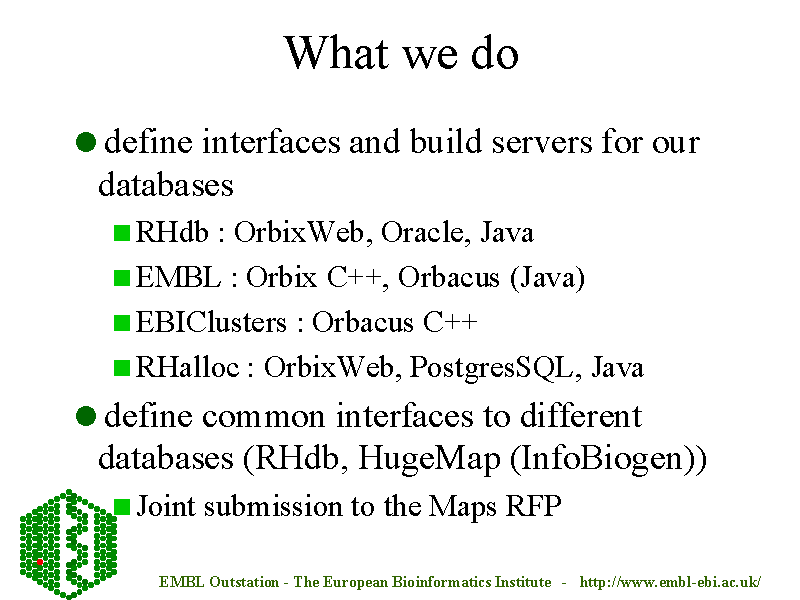 What we do

define interfaces and build servers for our databases

RHdb : OrbixWeb, Oracle, Java

EMBL : Orbix C++, Orbacus (Java)

EBIClusters : Orbacus C++

RHalloc : OrbixWeb, PostgresSQL, Java

define common interfaces to different databases (RHdb, HugeMap (InfoBiogen))

Joint submission to the Maps RFP

EMBL Outstation - The European Bioinformatics Institute - http://www.embl-ebi.ac.uk/